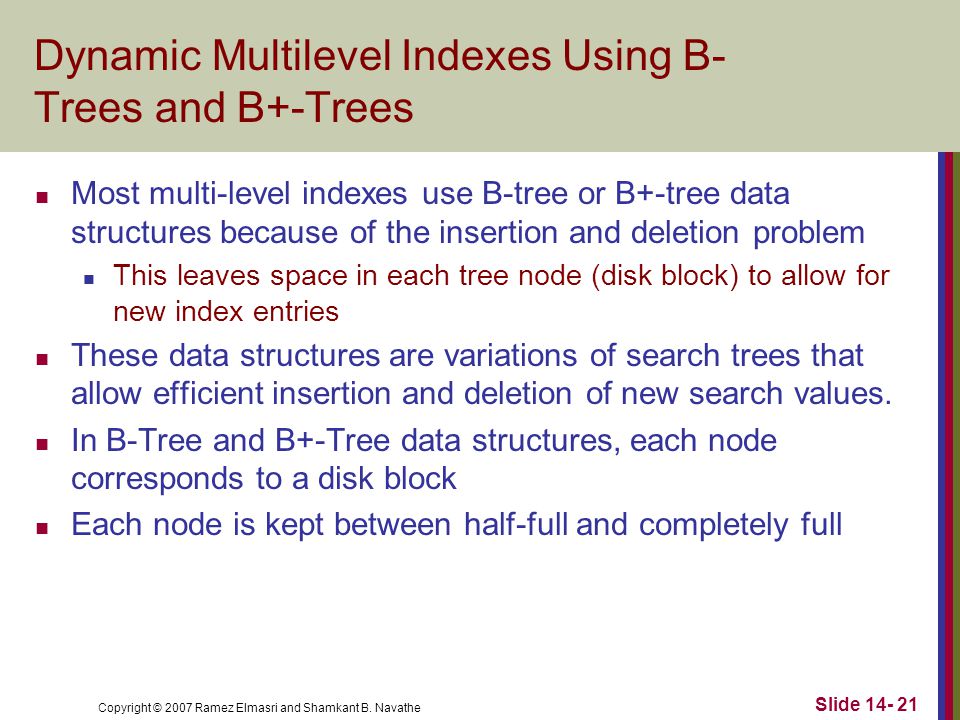 Dynamic Multilevel Indexes Using B-Trees and B+-Trees

Most multi-level indexes use B-tree or B+-tree data structures because of the insertion and deletion problem

This leaves space in each tree node (disk block) to allow for new index entries

These data structures are variations of search trees that allow efficient insertion and deletion of new search values.

In B-Tree and B+-Tree data structures, each node corresponds to a disk block

Each node is kept between half-full and completely full

Copyright © 2007 Ramez Elmasri and Shamkant B. Navathe

Slide 14- 21